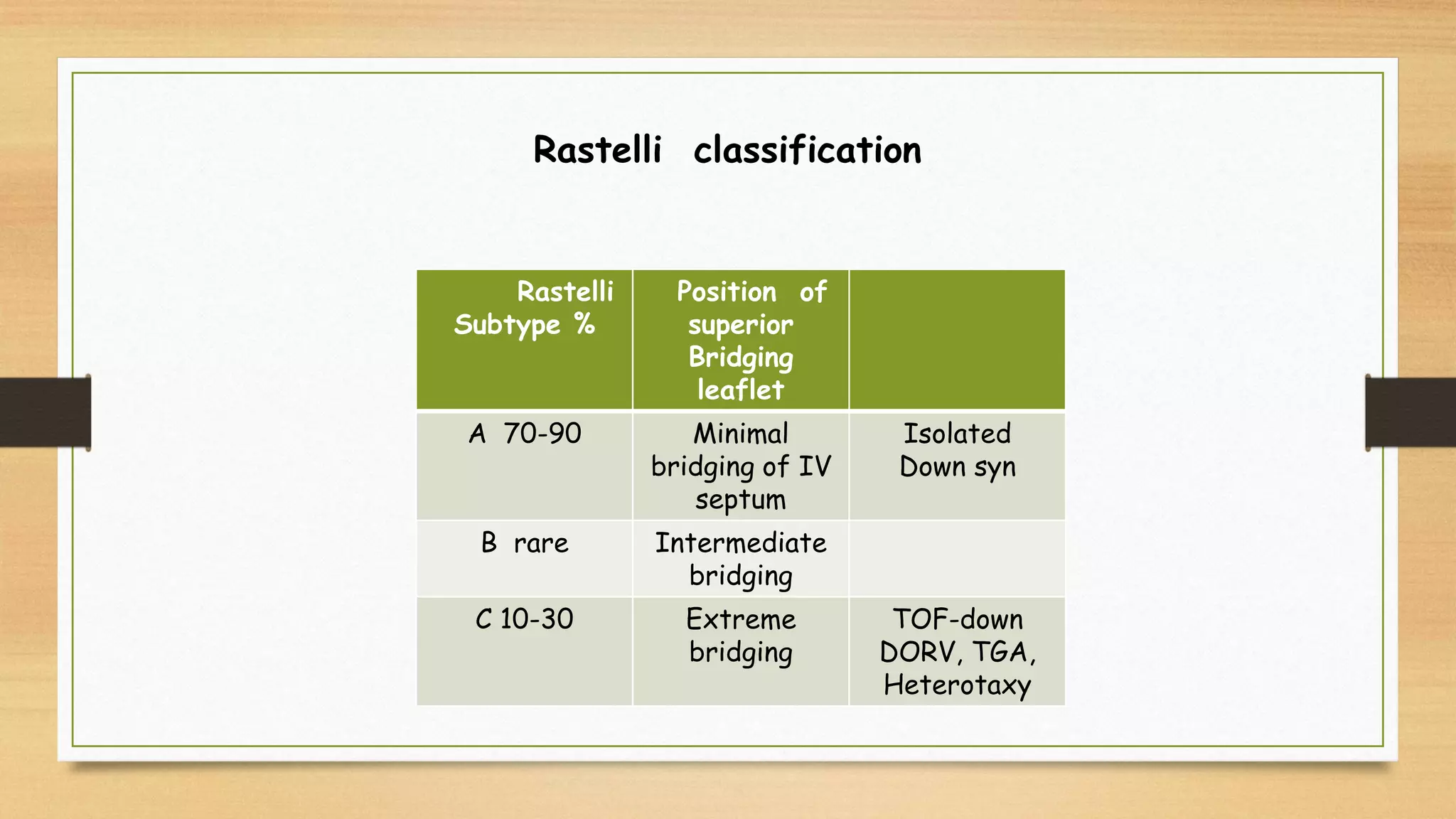 Rastelli classification

| Rastelli Subtype % | Position of superior Bridging leaflet | |
|---|---|---|
| A 70-90 | Minimal bridging of IV septum | Isolated Down syn |
| B rare | Intermediate bridging | |
| C 10-30 | Extreme bridging | TOF-down DORV, TGA, Heterotaxy |